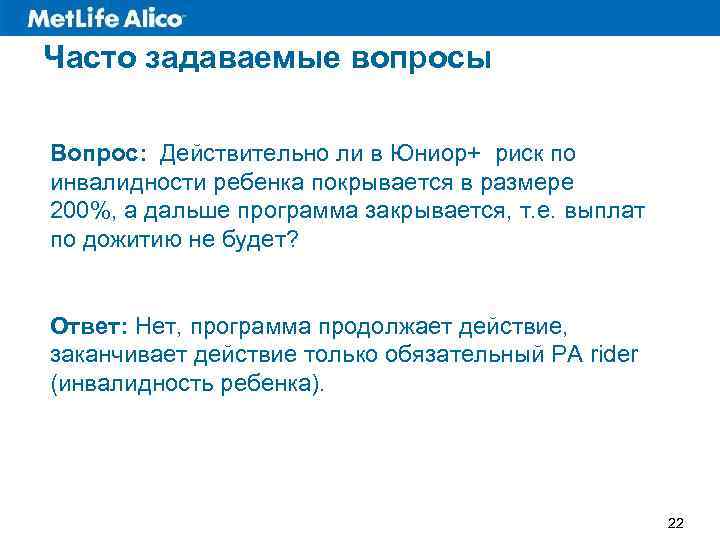 MetLife Alico

Часто задаваемые вопросы

Вопрос: Действительно ли в Юниор+ риск по инвалидности ребенка покрывается в размере 200%, а дальше программа закрывается, т.е. выплат по дожитию не будет?

Ответ: Нет, программа продолжает действие, заканчивает действие только обязательный PA rider (инвалидность ребенка).

22